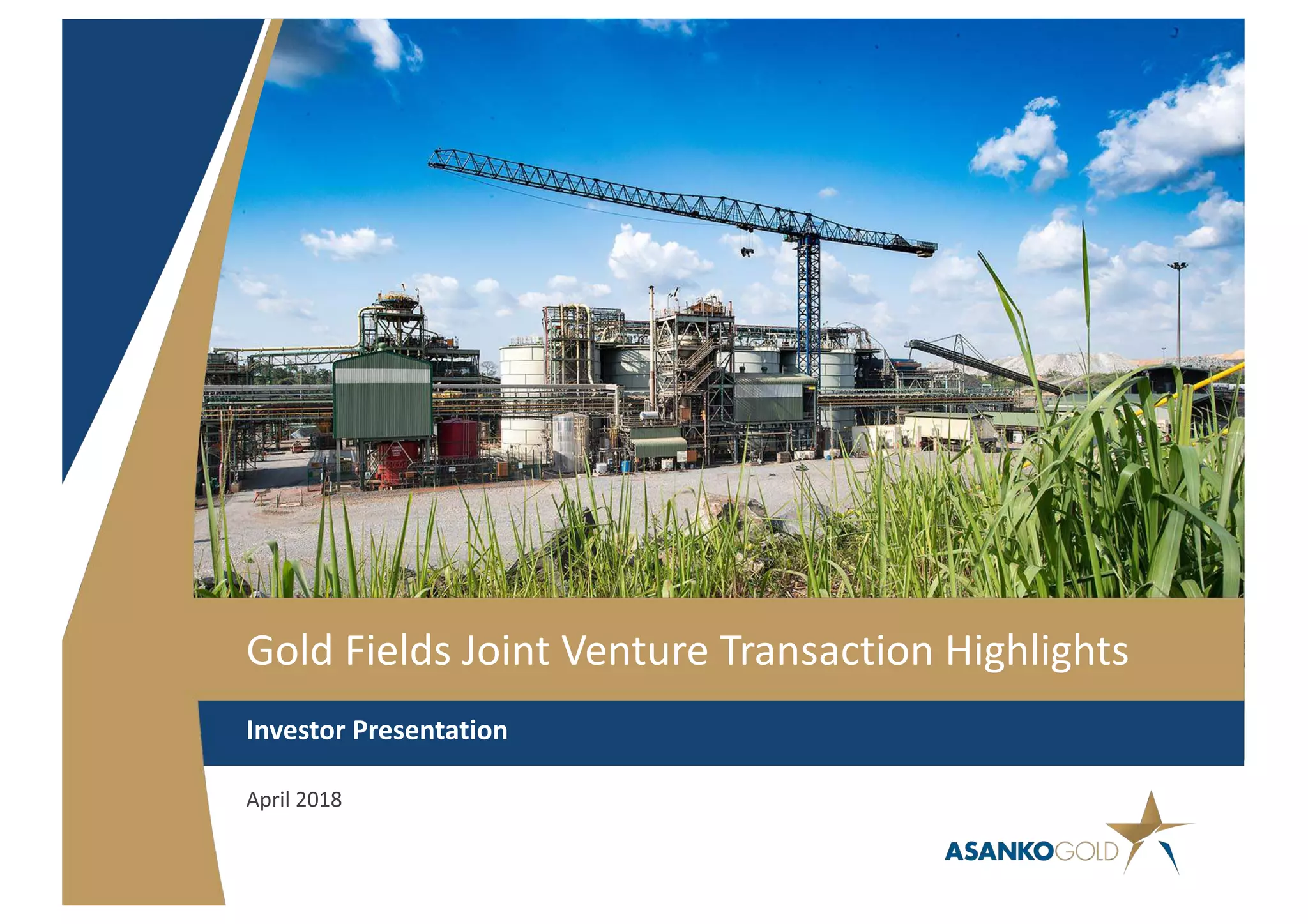 Gold Fields Joint Venture Transaction Highlights

Investor Presentation

April 2018

ASANKOGOLD